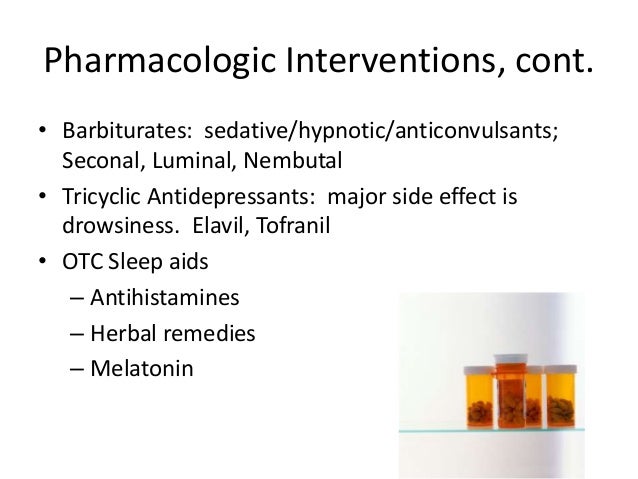 Pharmacologic Interventions, cont.

• Barbiturates: sedative/hypnotic/anticonvulsants; Seconal, Luminal, Nembutal
• Tricyclic Antidepressants: major side effect is drowsiness. Elavil, Tofranil
• OTC Sleep aids
– Antihistamines
– Herbal remedies
– Melatonin